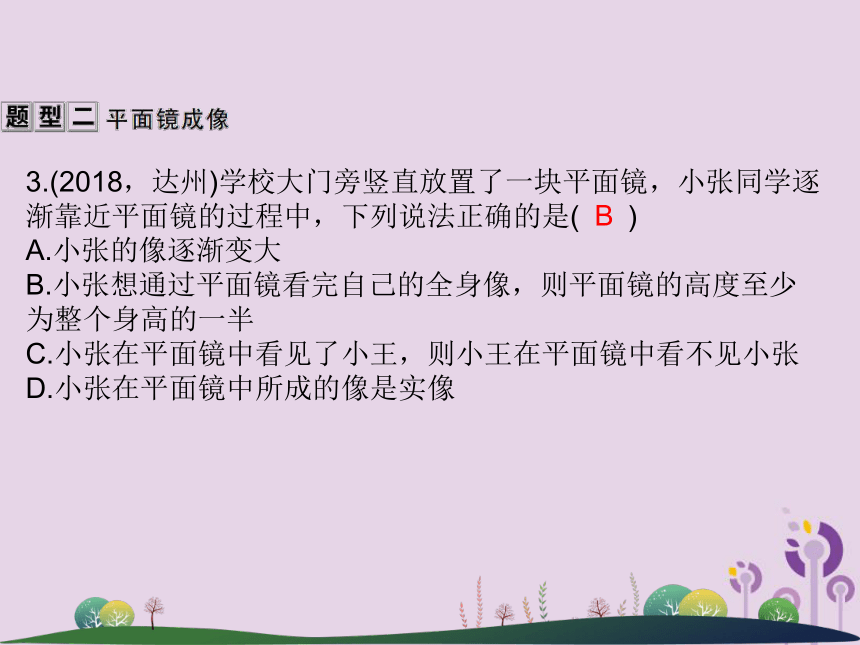 题型二 平面镜成像

3.(2018，达州)学校大门旁竖直放置了一块平面镜，小张同学逐渐靠近平面镜的过程中，下列说法正确的是( B )
A.小张的像逐渐变大
B.小张想通过平面镜看完自己的全身像，则平面镜的高度至少为整个身高的一半
C.小张在平面镜中看见了小王，则小王在平面镜中看不见小张
D.小张在平面镜中所成的像是实像